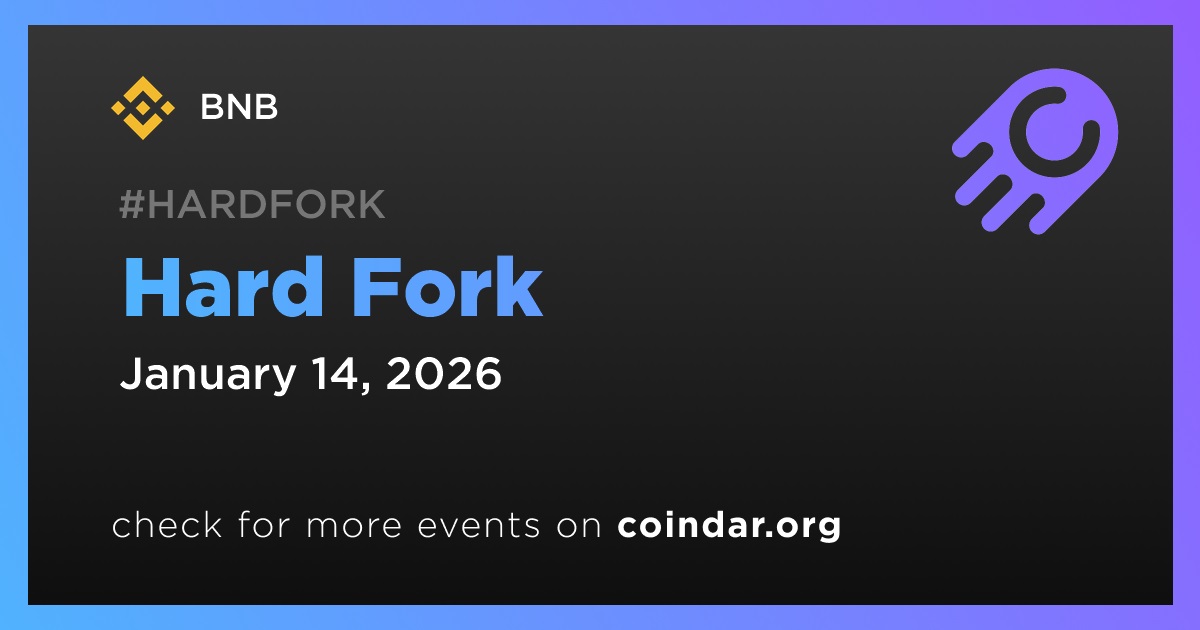 BNB

#HARDFORK

Hard Fork

January 14, 2026

check for more events on coindar.org